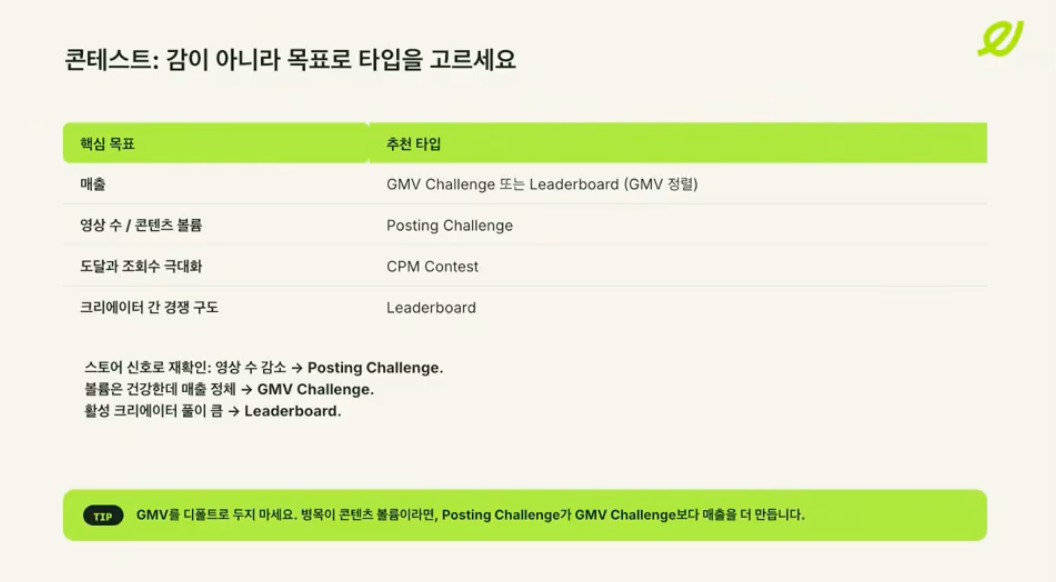 콘테스트: 감이 아니라 목표로 타입을 고르세요

| 핵심 목표 | 추천 타입 |
|---|---|
| 매출 | GMV Challenge 또는 Leaderboard (GMV 정렬) |
| 영상 수 / 콘텐츠 볼륨 | Posting Challenge |
| 도달과 조회수 극대화 | CPM Contest |
| 크리에이터 간 경쟁 구도 | Leaderboard |

스토어 신호로 재확인: 영상 수 감소 → Posting Challenge.
볼륨은 건강한데 매출 정체 → GMV Challenge.
활성 크리에이터 풀이 큼 → Leaderboard.

TIP GMV를 디폴트로 두지 마세요. 병목이 콘텐츠 볼륨이라면, Posting Challenge가 GMV Challenge보다 매출을 더 만듭니다.